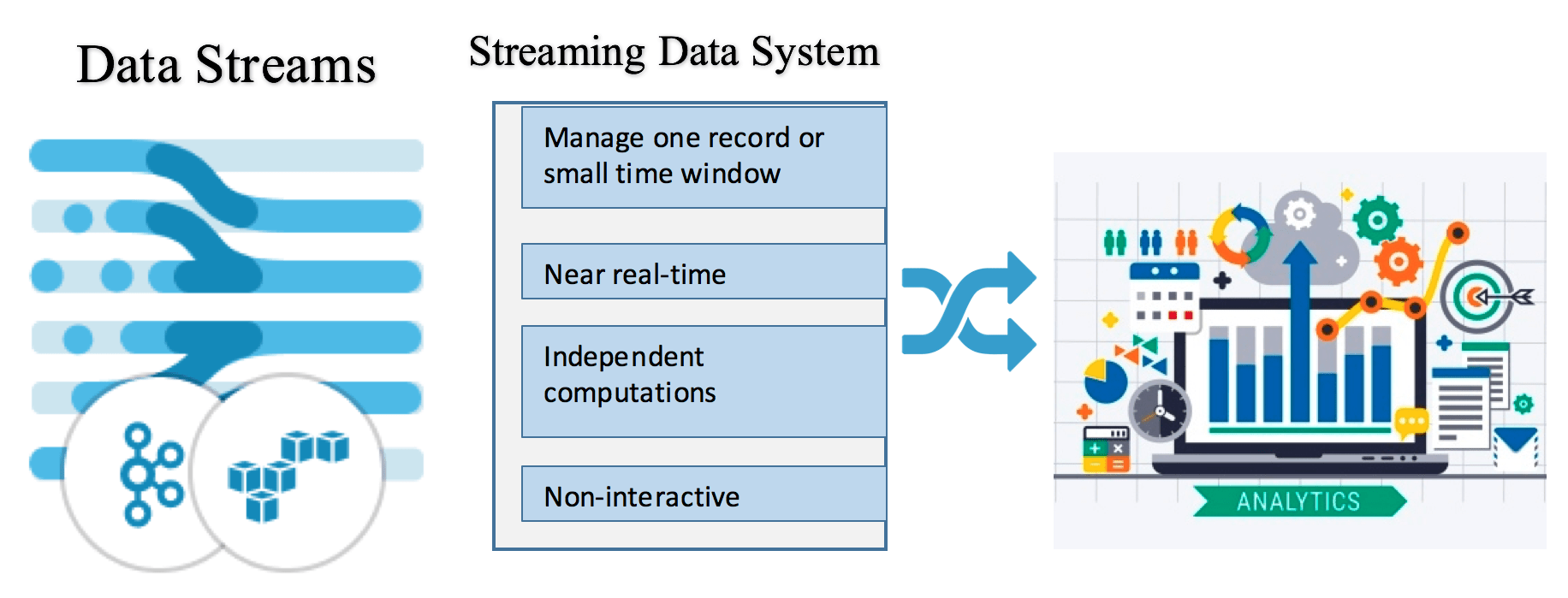 Data Streams

Streaming Data System

Manage one record or small time window

Near real-time

Independent computations

Non-interactive

ANALYTICS